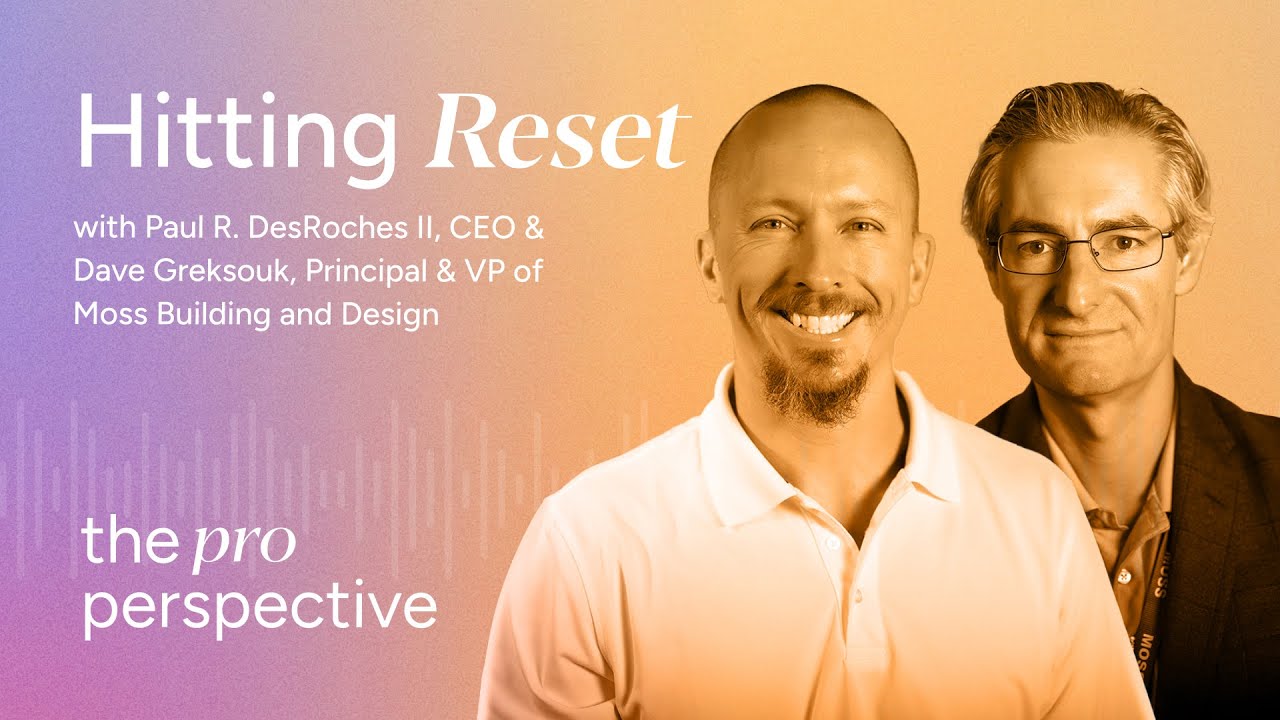 Hitting Reset

with Paul R. DesRoches II, CEO & Dave Greksouk, Principal & VP of Moss Building and Design

the pro perspective

MOSS